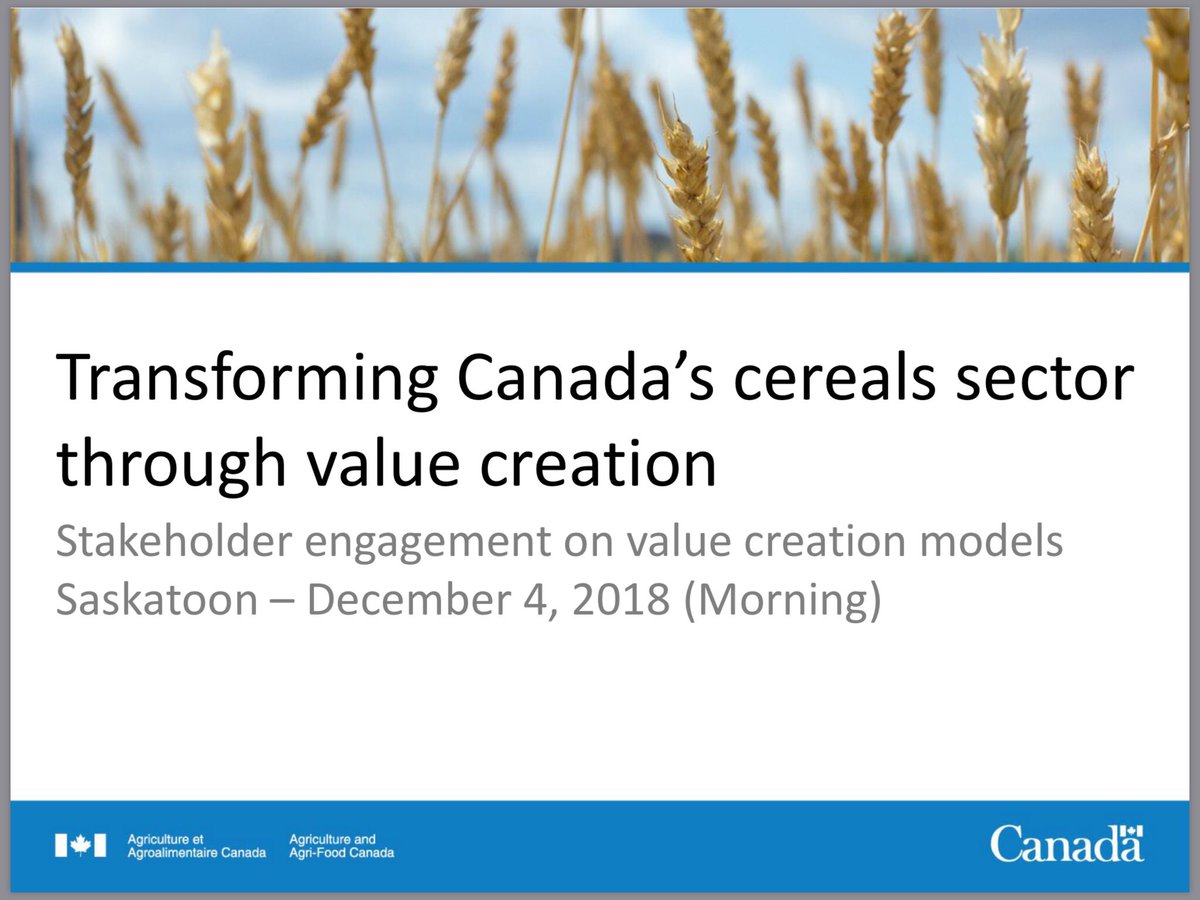 Transforming Canada's cereals sector through value creation

Stakeholder engagement on value creation models
Saskatoon – December 4, 2018 (Morning)

Agriculture et Agroalimentaire Canada
Agriculture and Agri-Food Canada

Canada